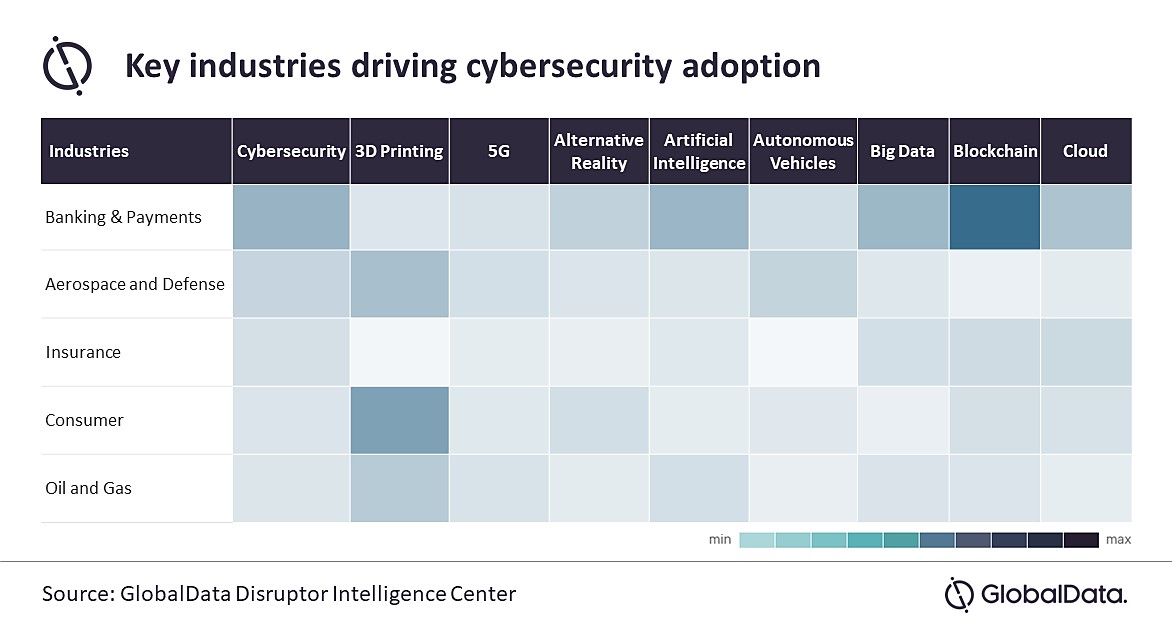 Key industries driving cybersecurity adoption

| Industries | Cybersecurity | 3D Printing | 5G | Alternative Reality | Artificial Intelligence | Autonomous Vehicles | Big Data | Blockchain | Cloud |
|---|---|---|---|---|---|---|---|---|---|
| Banking & Payments | | | | | | | | | |
| Aerospace and Defense | | | | | | | | | |
| Insurance | | | | | | | | | |
| Consumer | | | | | | | | | |
| Oil and Gas | | | | | | | | | |

min max

Source: GlobalData Disruptor Intelligence Center

GlobalData.